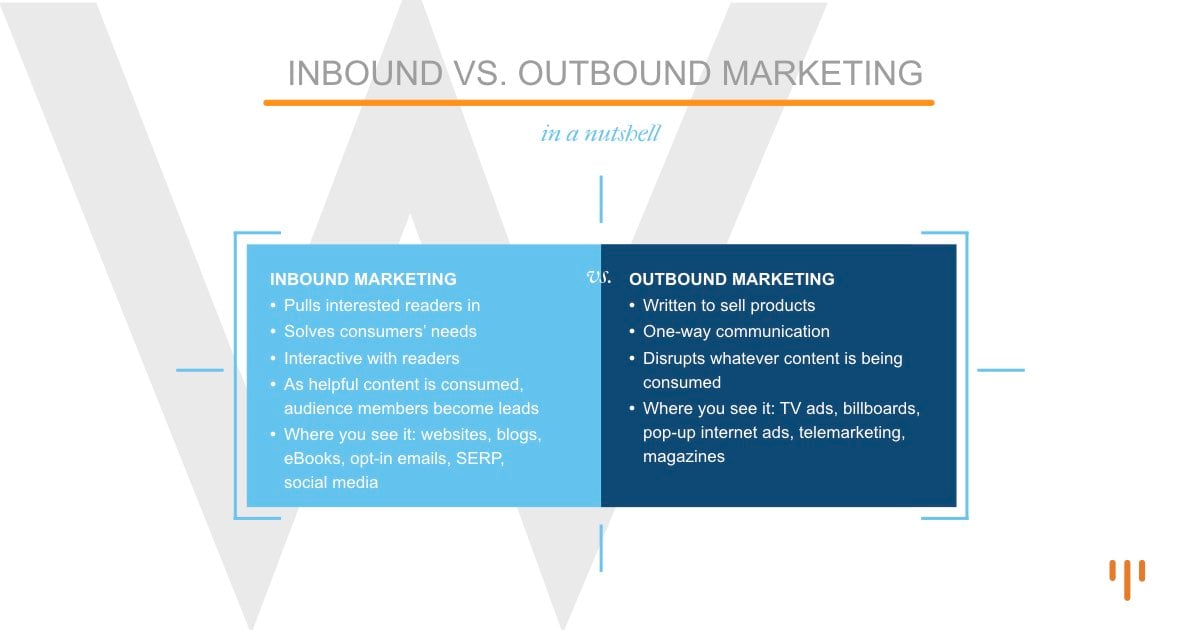 INBOUND VS. OUTBOUND MARKETING

in a nutshell

INBOUND MARKETING
• Pulls interested readers in
• Solves consumers' needs
• Interactive with readers
• As helpful content is consumed, audience members become leads
• Where you see it: websites, blogs, eBooks, opt-in emails, SERP, social media

vs.

OUTBOUND MARKETING
• Written to sell products
• One-way communication
• Disrupts whatever content is being consumed
• Where you see it: TV ads, billboards, pop-up internet ads, telemarketing, magazines